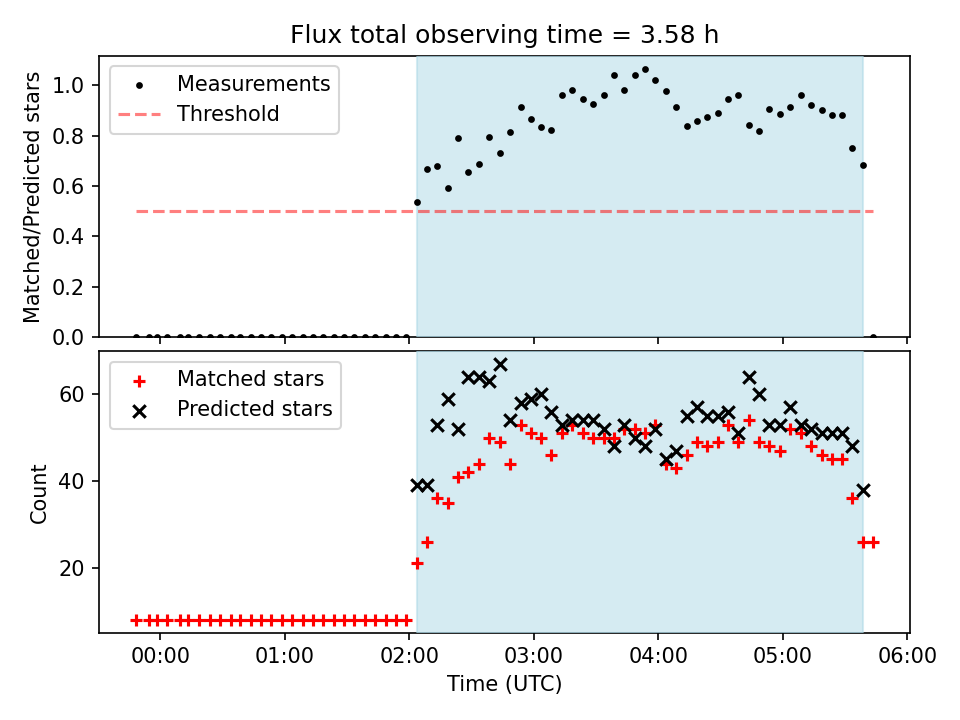 Flux total observing time = 3.58 h

Measurements
Threshold

Matched/Predicted stars

1.0
0.8
0.6
0.4
0.2
0.0

Matched stars
Predicted stars

Count

60
40
20

00:00
01:00
02:00
03:00
04:00
05:00
06:00

Time (UTC)